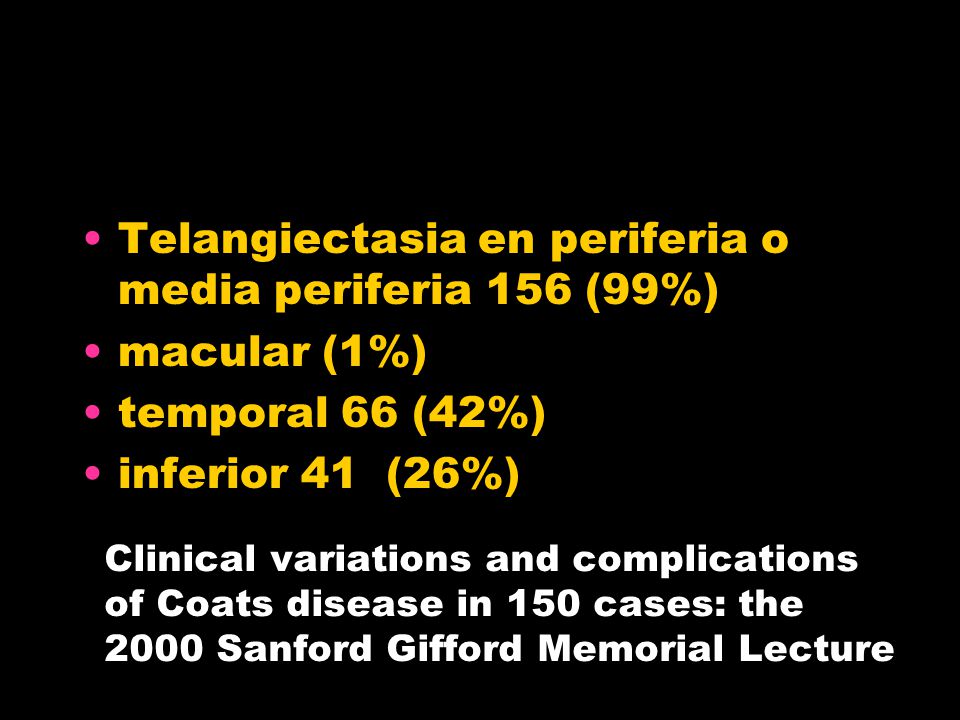 • Telangiectasia en periferia o media periferia 156 (99%)
• macular (1%)
• temporal 66 (42%)
• inferior 41 (26%)

Clinical variations and complications of Coats disease in 150 cases: the 2000 Sanford Gifford Memorial Lecture